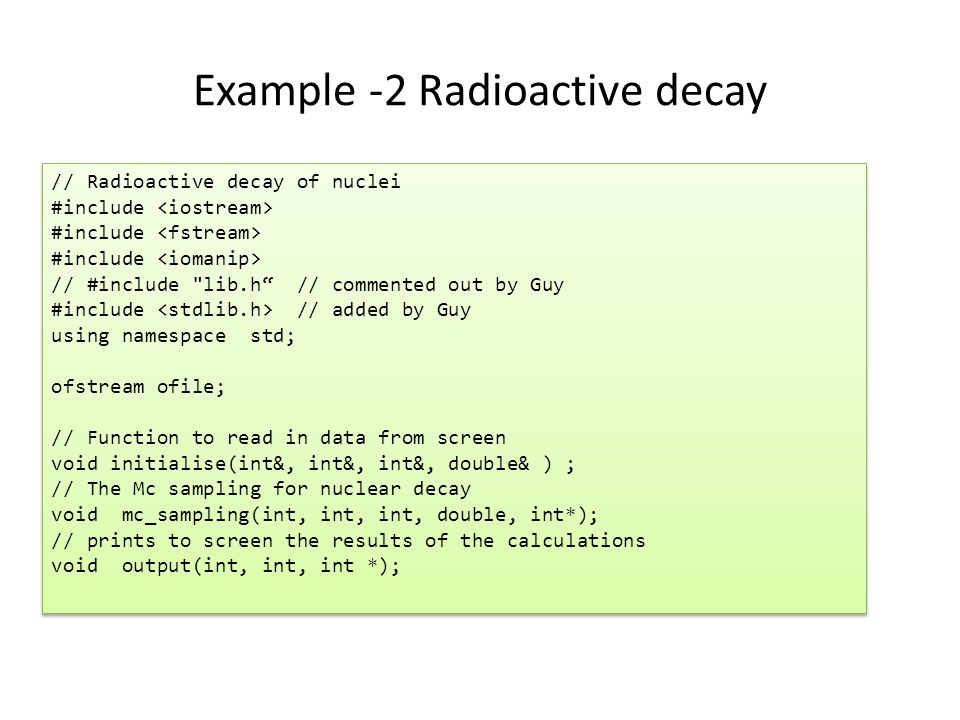 Example -2 Radioactive decay

// Radioactive decay of nuclei
#include <iostream>
#include <fstream>
#include <iomanip>
// #include "lib.h“ // commented out by Guy
#include <stdlib.h> // added by Guy
using namespace std;

ofstream ofile;

// Function to read in data from screen
void initialise(int&, int&, int&, double& ) ;
// The Mc sampling for nuclear decay
void mc_sampling(int, int, int, double, int*);
// prints to screen the results of the calculations
void output(int, int, int *);